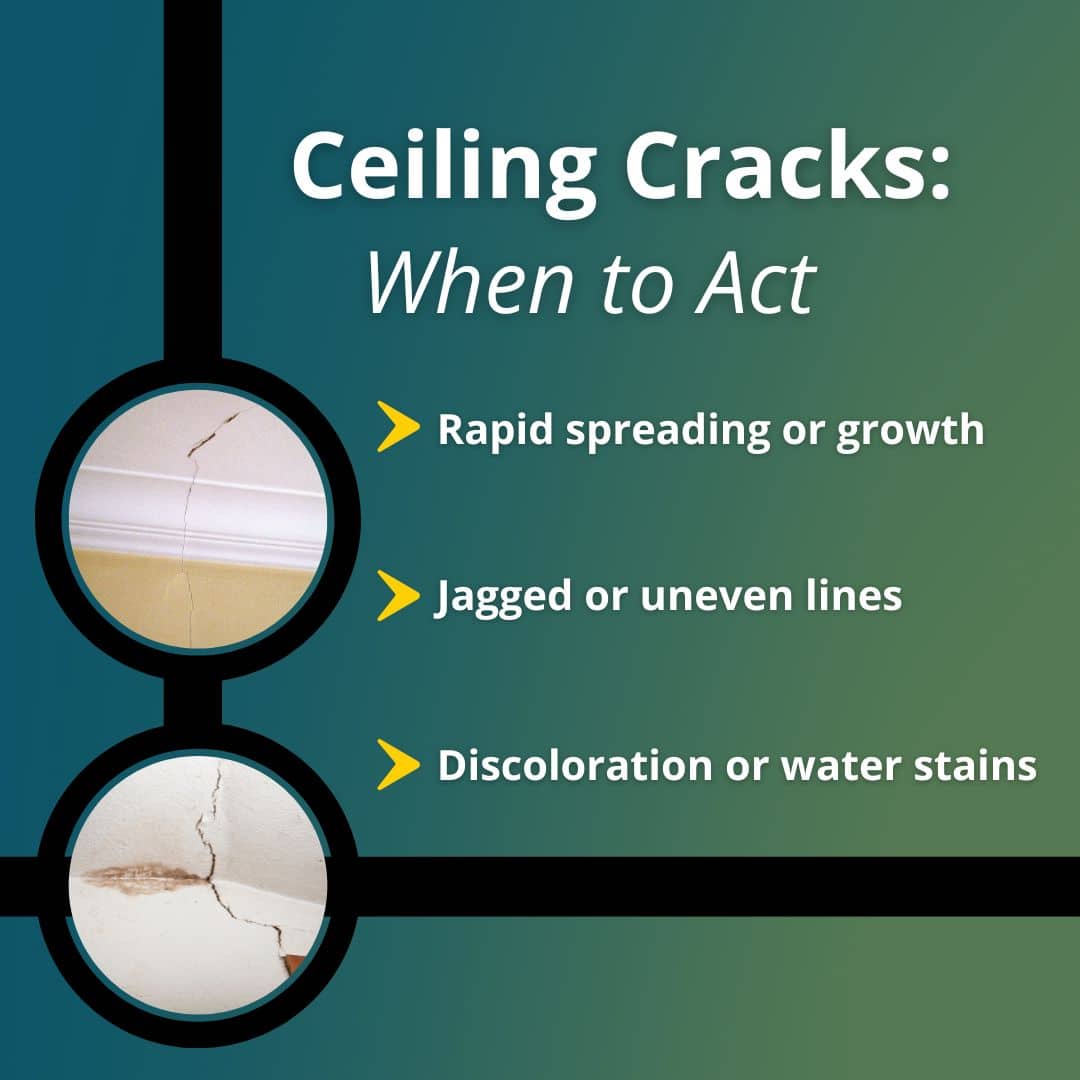 Ceiling Cracks:
When to Act

Rapid spreading or growth

Jagged or uneven lines

Discoloration or water stains